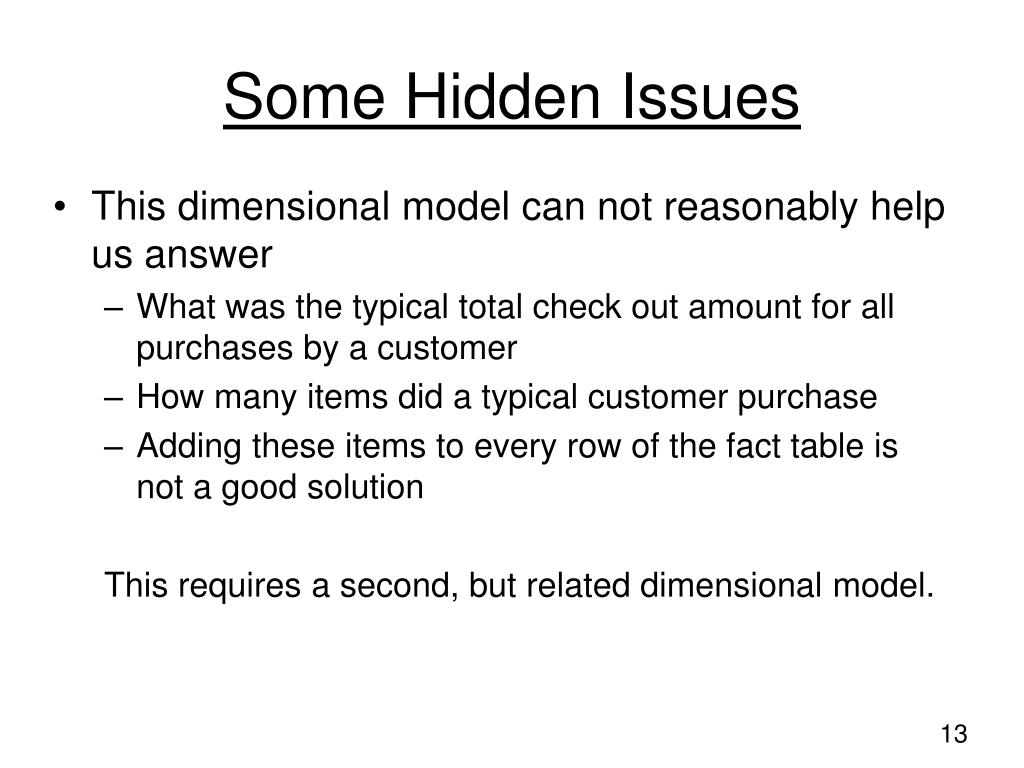 Some Hidden Issues

• This dimensional model can not reasonably help us answer
– What was the typical total check out amount for all purchases by a customer
– How many items did a typical customer purchase
– Adding these items to every row of the fact table is not a good solution

This requires a second, but related dimensional model.

13